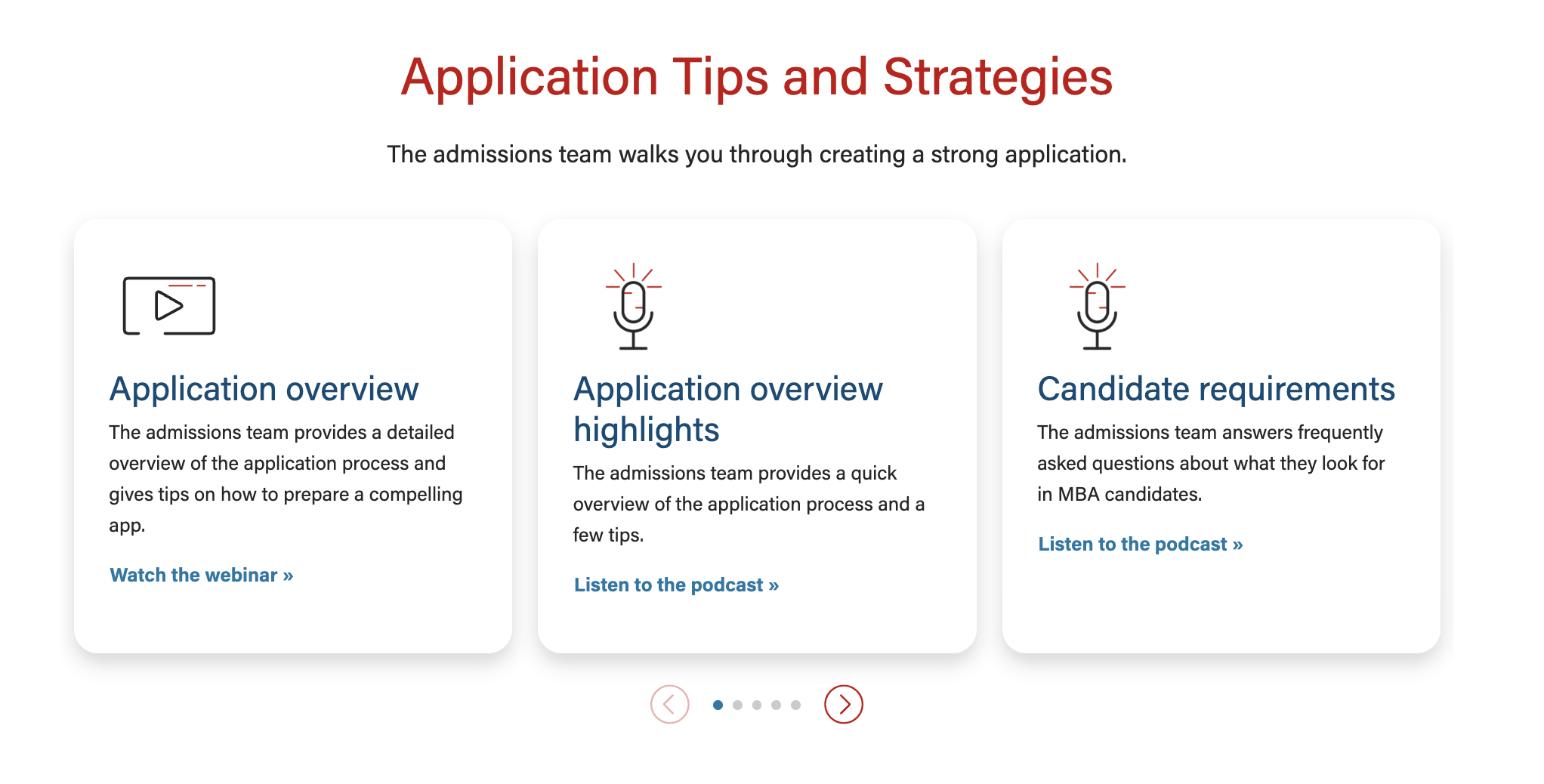 Application Tips and Strategies

The admissions team walks you through creating a strong application.

Application overview

The admissions team provides a detailed overview of the application process and gives tips on how to prepare a compelling app.

Watch the webinar »

Application overview highlights

The admissions team provides a quick overview of the application process and a few tips.

Listen to the podcast »

Candidate requirements

The admissions team answers frequently asked questions about what they look for in MBA candidates.

Listen to the podcast »